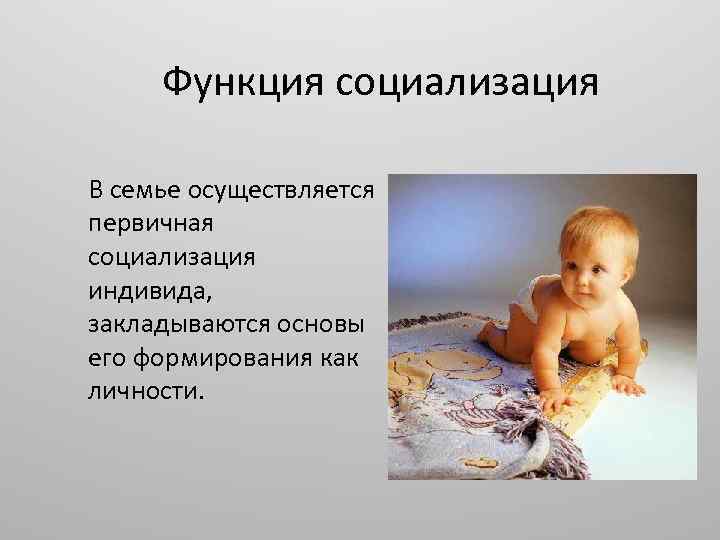 Функция социализация

В семье осуществляется первичная социализация индивида, закладываются основы его формирования как личности.